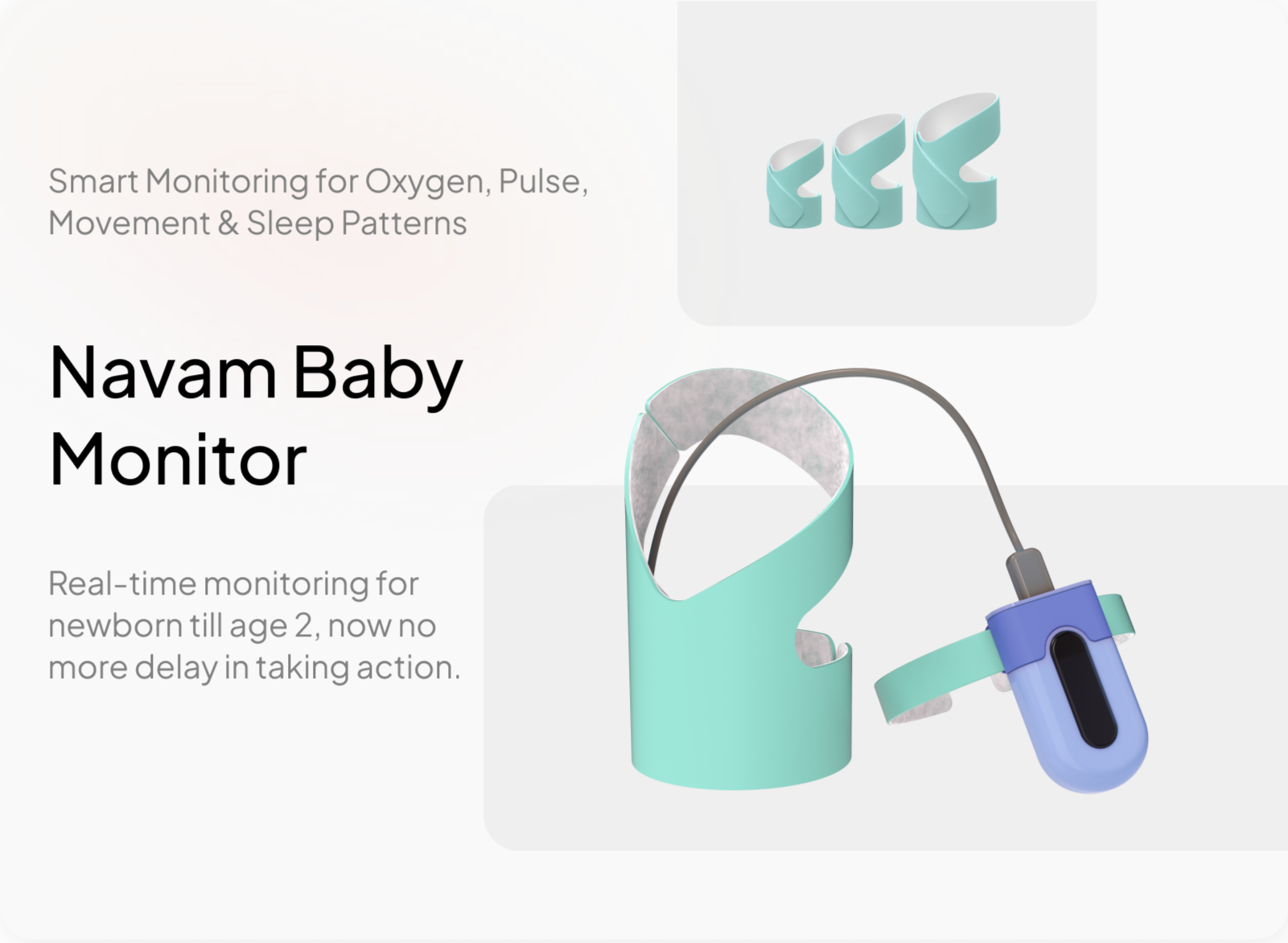 Smart Monitoring for Oxygen, Pulse, Movement & Sleep Patterns

Navam Baby Monitor

Real-time monitoring for newborn till age 2, now no more delay in taking action.